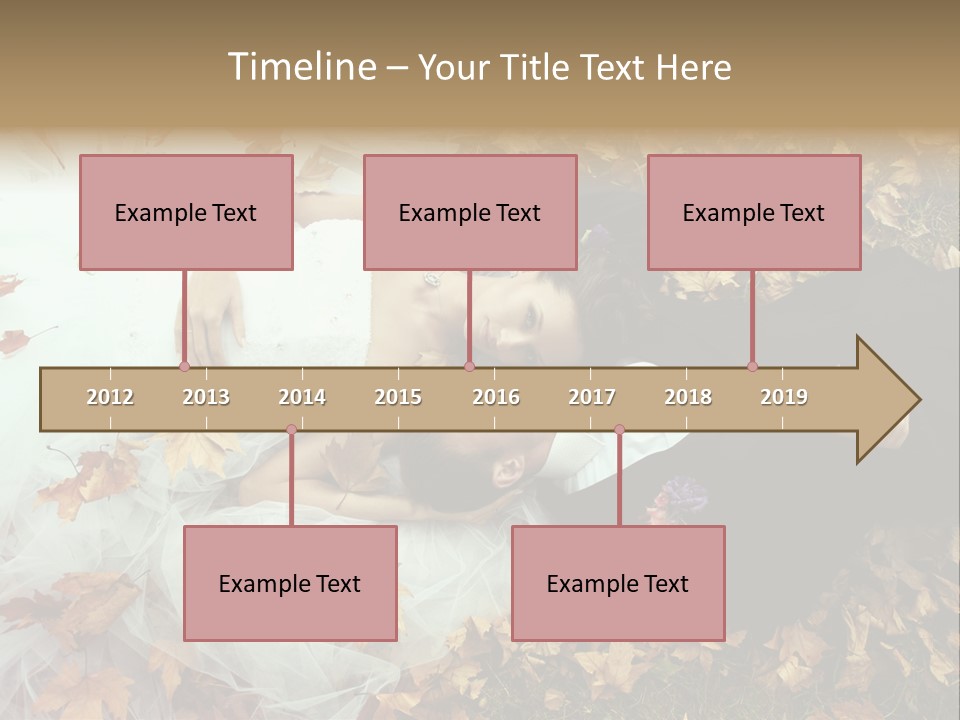 Timeline – Your Title Text Here

Example Text

Example Text

Example Text

2012 2013 2014 2015 2016 2017 2018 2019

Example Text

Example Text